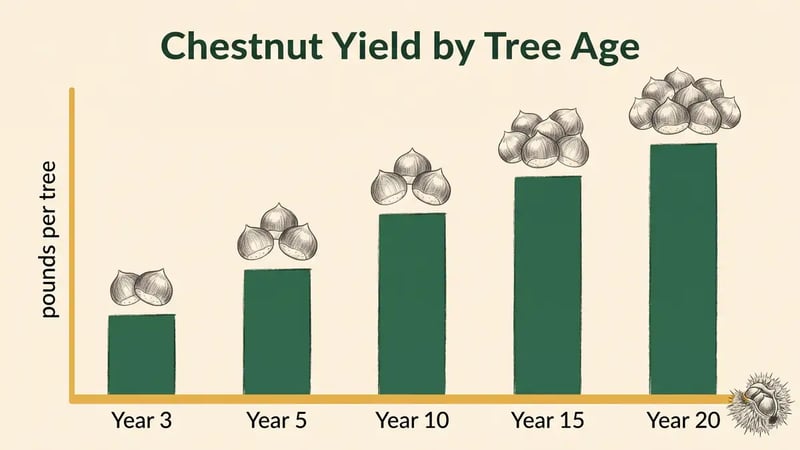 Chestnut Yield by Tree Age

pounds per tree

Year 3
Year 5
Year 10
Year 15
Year 20